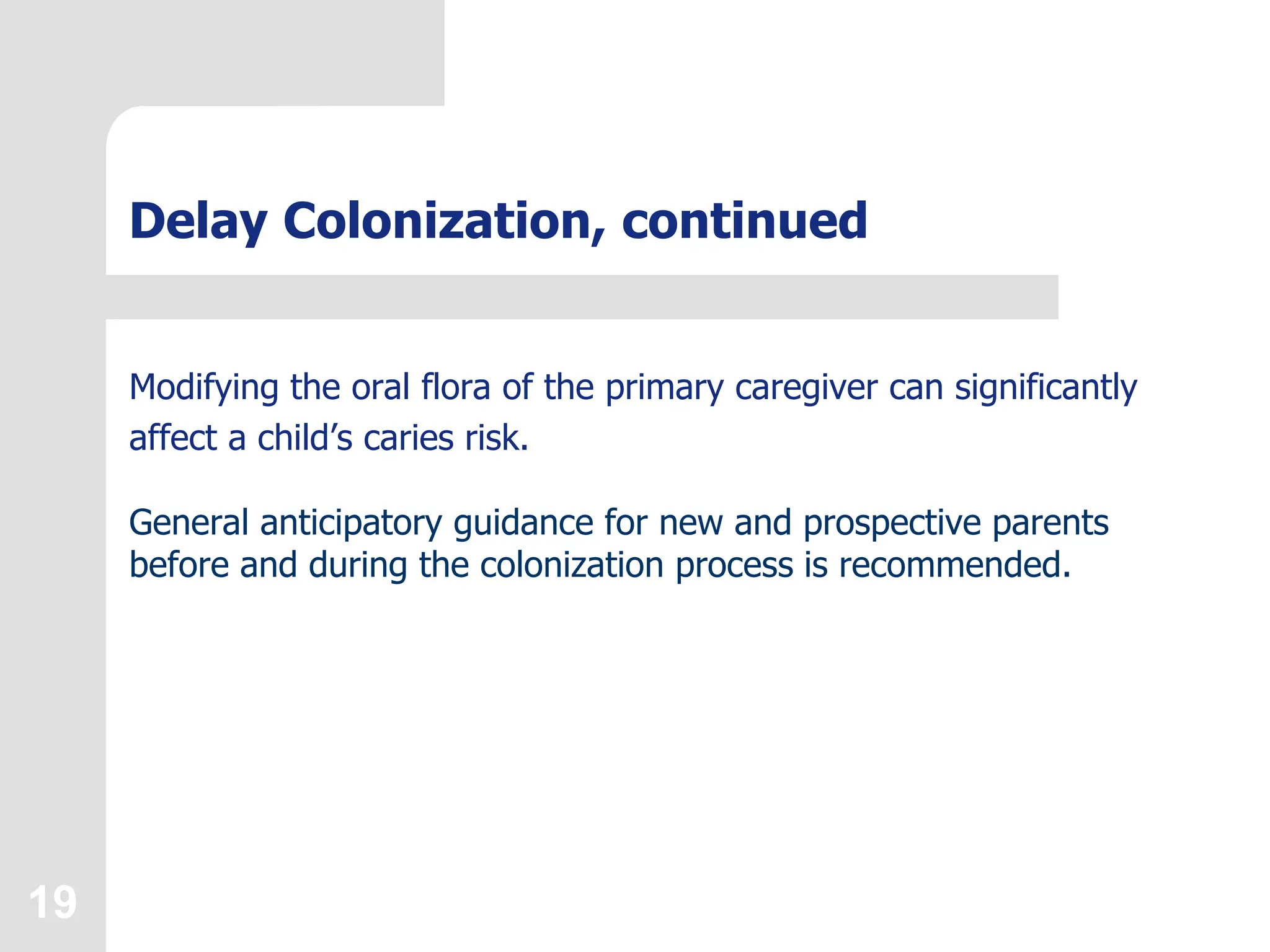 Delay Colonization, continued

Modifying the oral flora of the primary caregiver can significantly affect a child’s caries risk.

General anticipatory guidance for new and prospective parents before and during the colonization process is recommended.

19